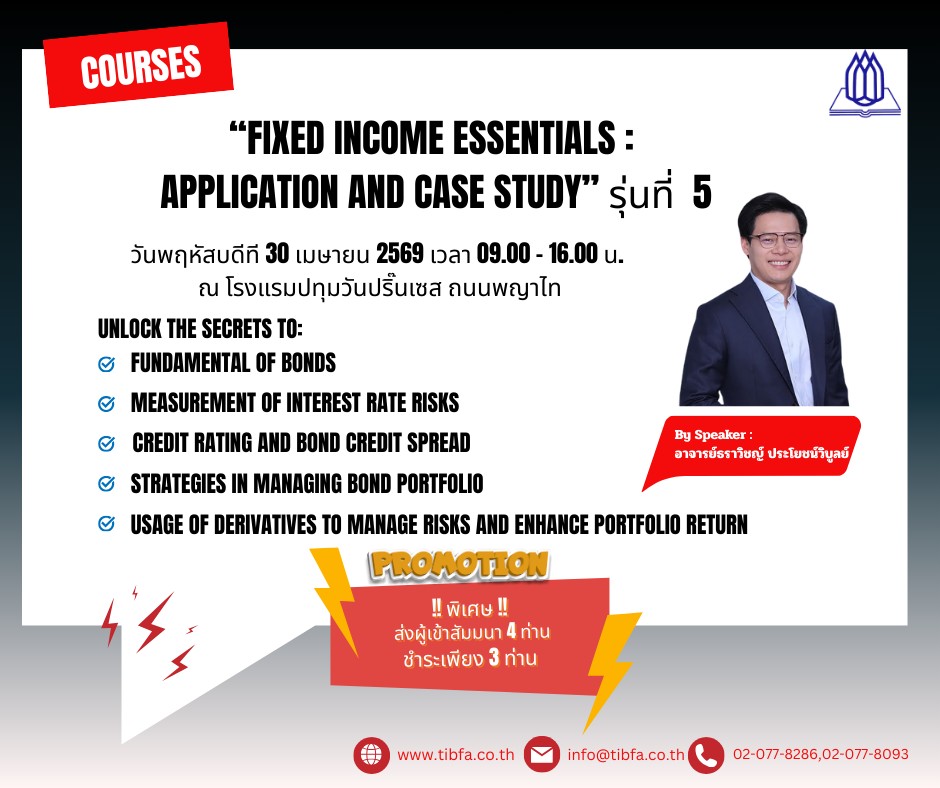 COURSES

“FIXED INCOME ESSENTIALS : APPLICATION AND CASE STUDY” รุ่นที่ 5

วันพฤหัสบดีที่ 30 เมษายน 2569 เวลา 09.00 - 16.00 น.
ณ โรงแรมปทุมวันปริ๊นเซส ถนนพญาไท

UNLOCK THE SECRETS TO:
FUNDAMENTAL OF BONDS
MEASUREMENT OF INTEREST RATE RISKS
CREDIT RATING AND BOND CREDIT SPREAD
STRATEGIES IN MANAGING BOND PORTFOLIO
USAGE OF DERIVATIVES TO MANAGE RISKS AND ENHANCE PORTFOLIO RETURN

By Speaker :
อาจารย์ธราวิชญ์ ประโยชน์วิบูลย์

PROMOTION
‼ พิเศษ ‼
ส่งผู้เข้าสัมมนา 4 ท่าน
ชำระเพียง 3 ท่าน

www.tibfa.co.th info@tibfa.co.th 02-077-8286,02-077-8093